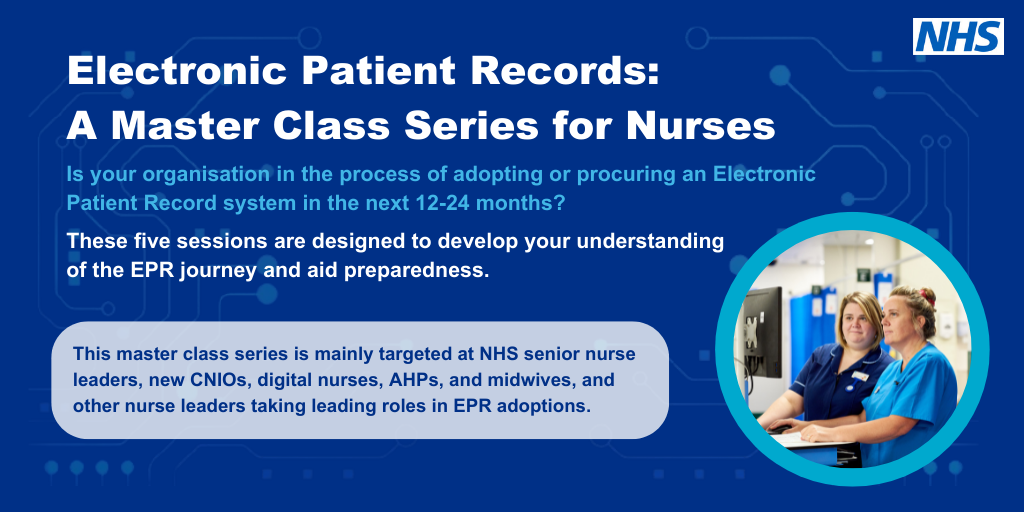 NHS

Electronic Patient Records: A Master Class Series for Nurses

Is your organisation in the process of adopting or procuring an Electronic Patient Record system in the next 12-24 months?

These five sessions are designed to develop your understanding of the EPR journey and aid preparedness.

This master class series is mainly targeted at NHS senior nurse leaders, new CNIOs, digital nurses, AHPs, and midwives, and other nurse leaders taking leading roles in EPR adoptions.